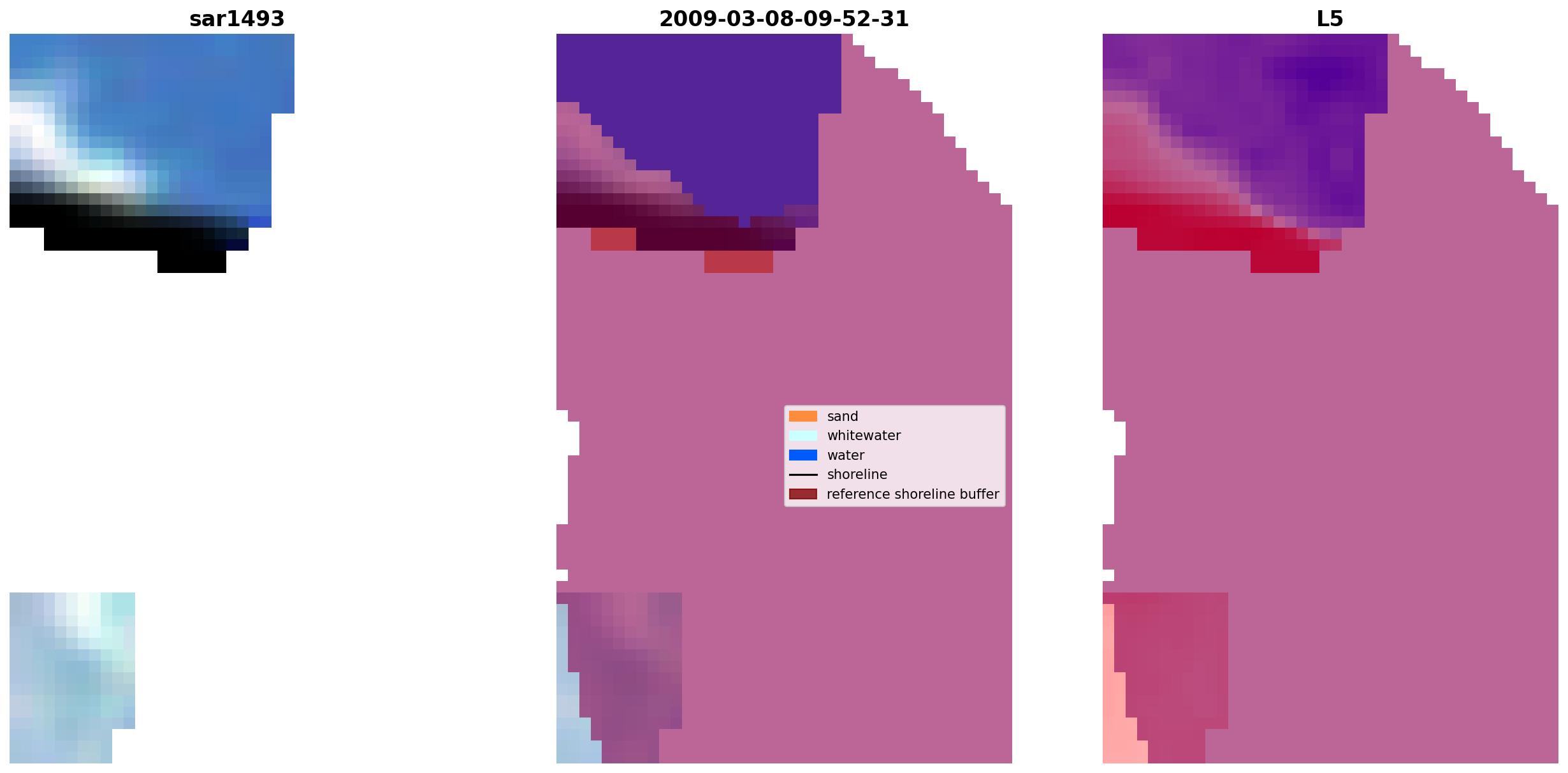 sar1493

2009-03-08-09-52-31

L5

sand
whitewater
water
shoreline
reference shoreline buffer